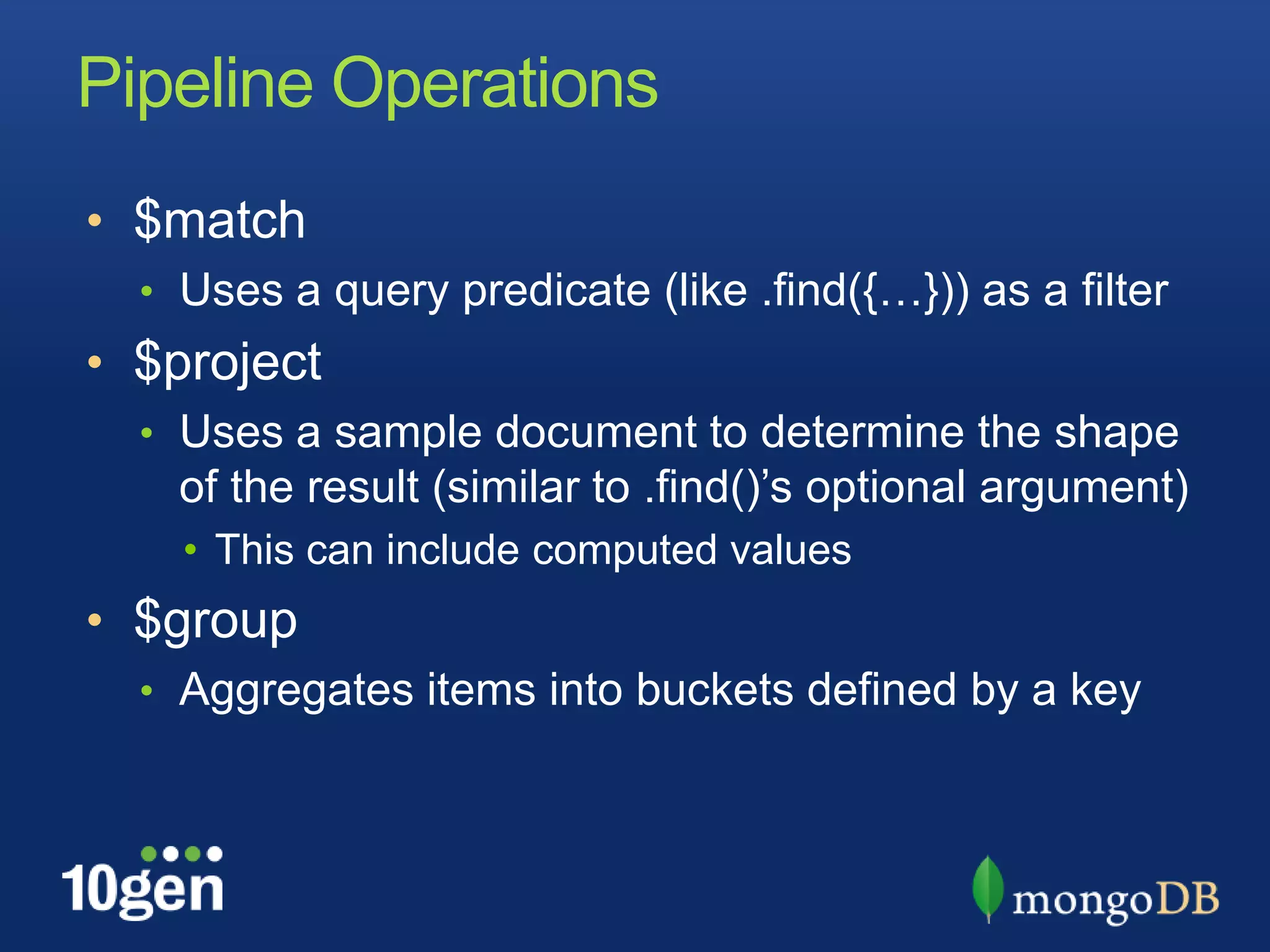 Pipeline Operations

• \$match
  • Uses a query predicate (like .find({…})) as a filter
• \$project
  • Uses a sample document to determine the shape of the result (similar to .find()’s optional argument)
    • This can include computed values
• \$group
  • Aggregates items into buckets defined by a key

10gen

mongoDB